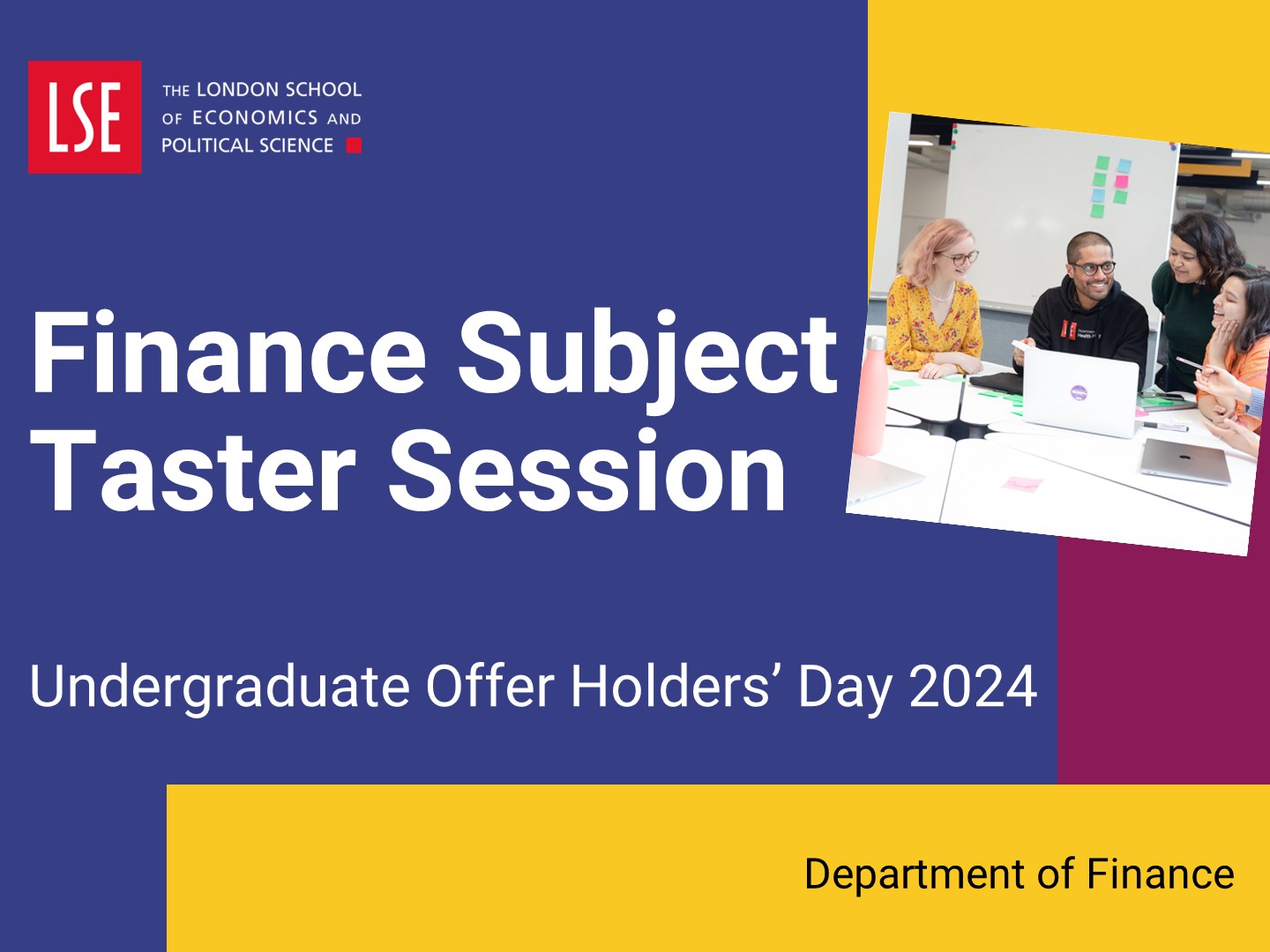 LSE
THE LONDON SCHOOL OF ECONOMICS AND POLITICAL SCIENCE

Finance Subject Taster Session

Undergraduate Offer Holders' Day 2024

Department of Finance